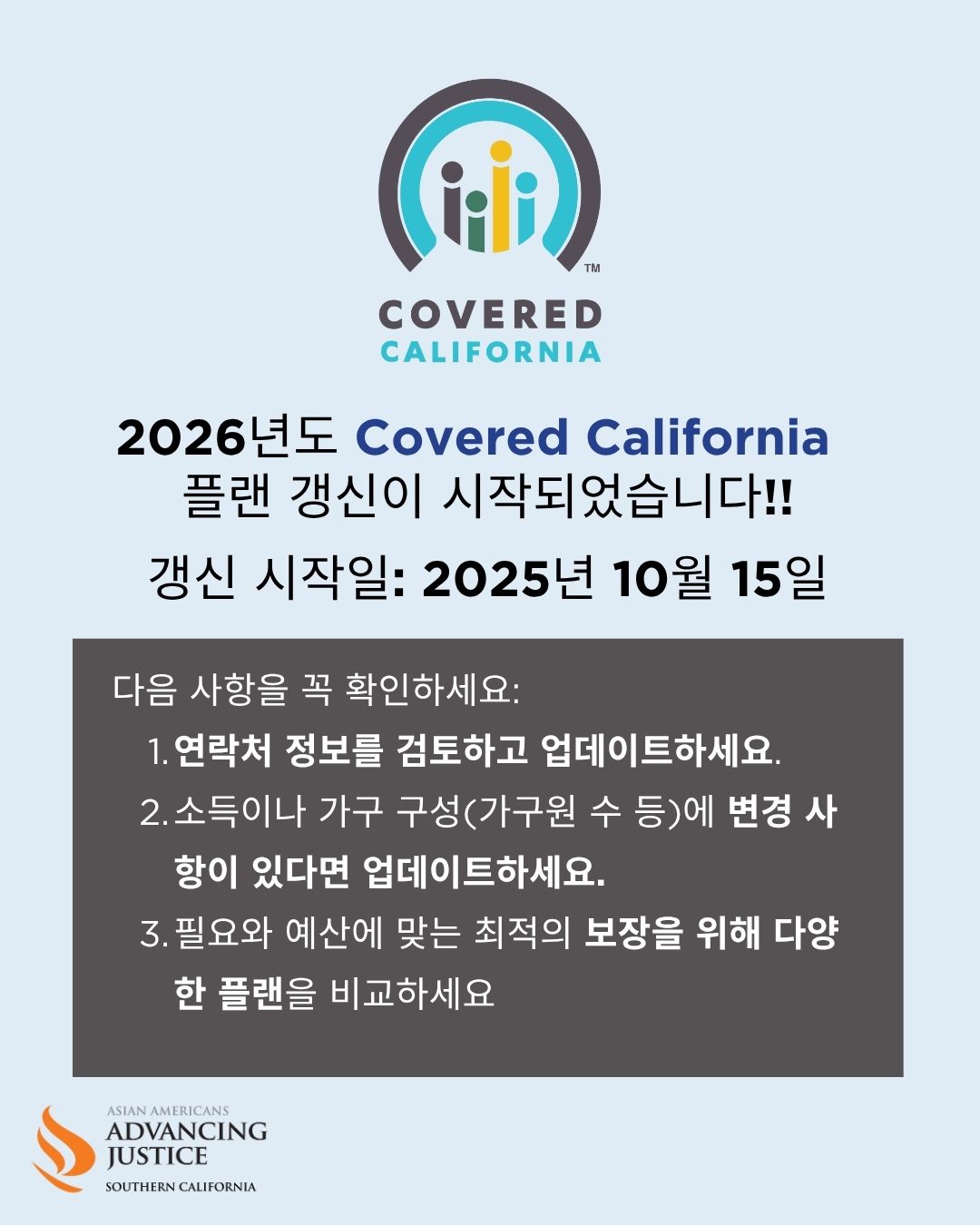 ™
COVERED
CALIFORNIA

2026년도 Covered California 플랜 갱신이 시작되었습니다!!

갱신 시작일: 2025년 10월 15일

다음 사항을 꼭 확인하세요:

1. 연락처 정보를 검토하고 업데이트하세요.
2. 소득이나 가구 구성(가구원 수 등)에 변경 사항이 있다면 업데이트하세요.
3. 필요와 예산에 맞는 최적의 보장을 위해 다양한 플랜을 비교하세요

ASIAN AMERICANS
ADVANCING
JUSTICE
SOUTHERN CALIFORNIA